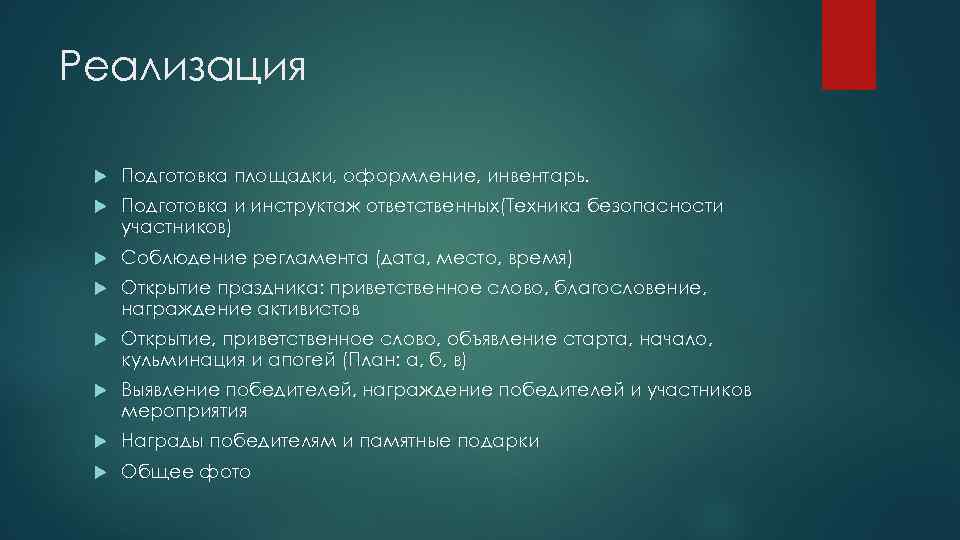 Реализация

Подготовка площадки, оформление, инвентарь.

Подготовка и инструктаж ответственных(Техника безопасности участников)

Соблюдение регламента (дата, место, время)

Открытие праздника: приветственное слово, благословение, награждение активистов

Открытие, приветственное слово, объявление старта, начало, кульминация и апогей (План: а, б, в)

Выявление победителей, награждение победителей и участников мероприятия

Награды победителям и памятные подарки

Общее фото